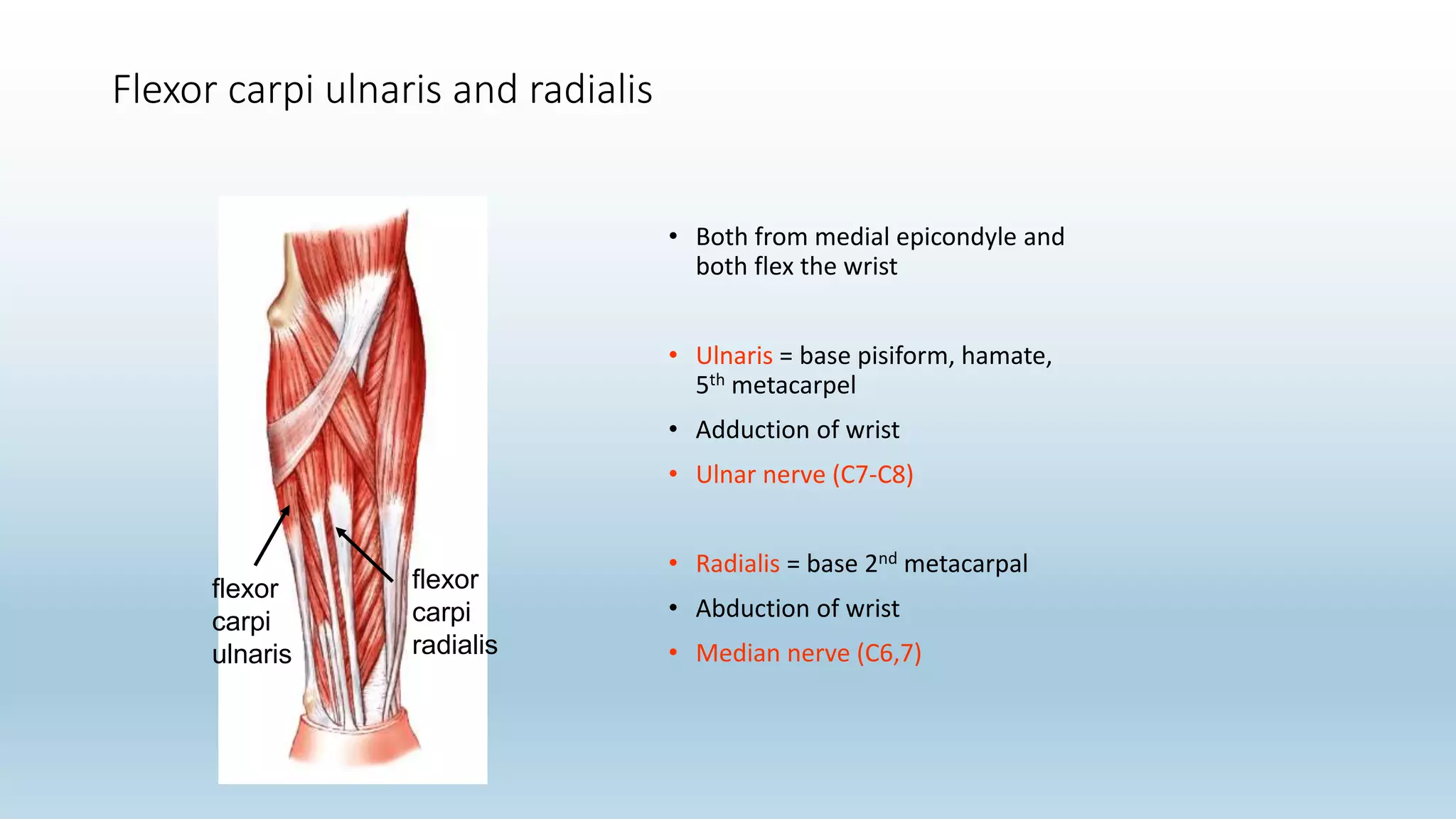 Flexor carpi ulnaris and radialis

flexor carpi ulnaris

flexor carpi radialis

• Both from medial epicondyle and both flex the wrist

• Ulnaris = base pisiform, hamate, 5$^{th}$ metacarpel
• Adduction of wrist
• Ulnar nerve (C7-C8)

• Radialis = base 2$^{nd}$ metacarpal
• Abduction of wrist
• Median nerve (C6,7)